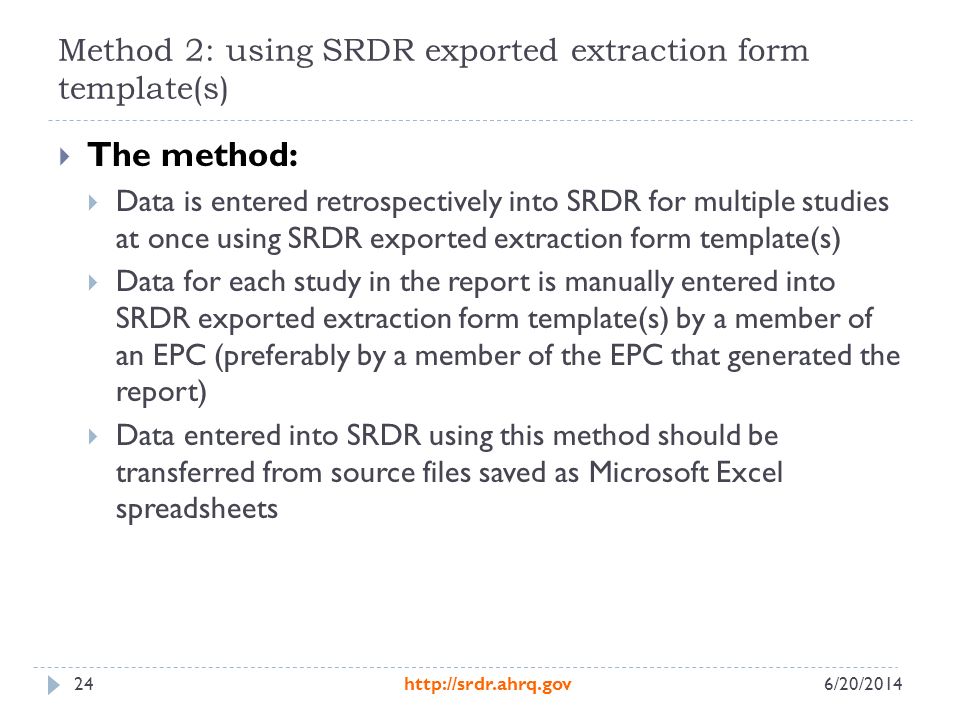 Method 2: using SRDR exported extraction form template(s)

The method:

Data is entered retrospectively into SRDR for multiple studies at once using SRDR exported extraction form template(s)

Data for each study in the report is manually entered into SRDR exported extraction form template(s) by a member of an EPC (preferably by a member of the EPC that generated the report)

Data entered into SRDR using this method should be transferred from source files saved as Microsoft Excel spreadsheets

24 http://srdr.ahrq.gov 6/20/2014